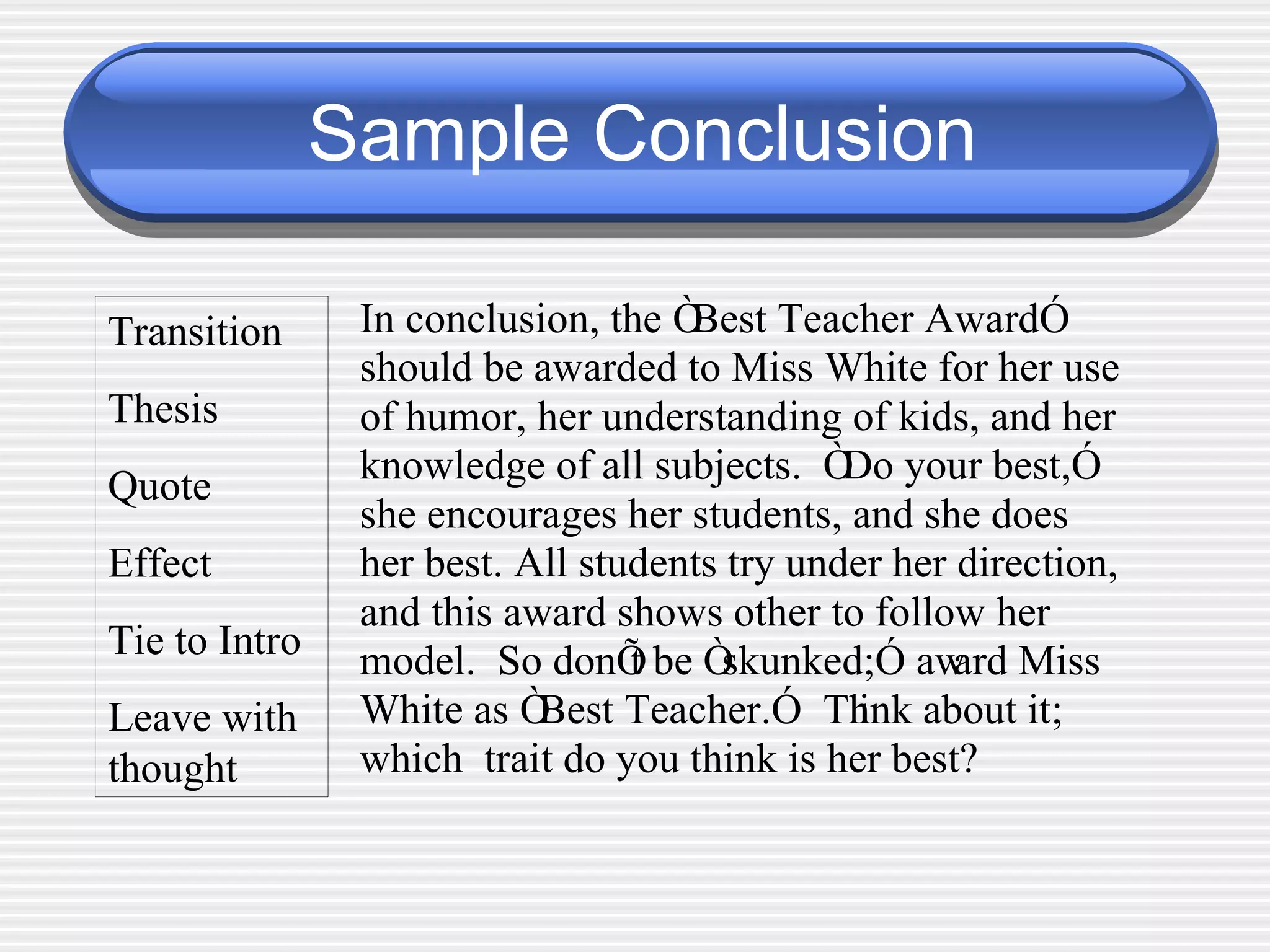 Sample Conclusion

Transition

Thesis

Quote

Effect

Tie to Intro

Leave with thought

In conclusion, the ÒBest Teacher AwardÓ should be awarded to Miss White for her use of humor, her understanding of kids, and her knowledge of all subjects. ÒDo your best,Ó she encourages her students, and she does her best. All students try under her direction, and this award shows other to follow her model. So donÕt be Òskunked;Ó award Miss White as ÒBest Teacher.Ó Think about it; which trait do you think is her best?